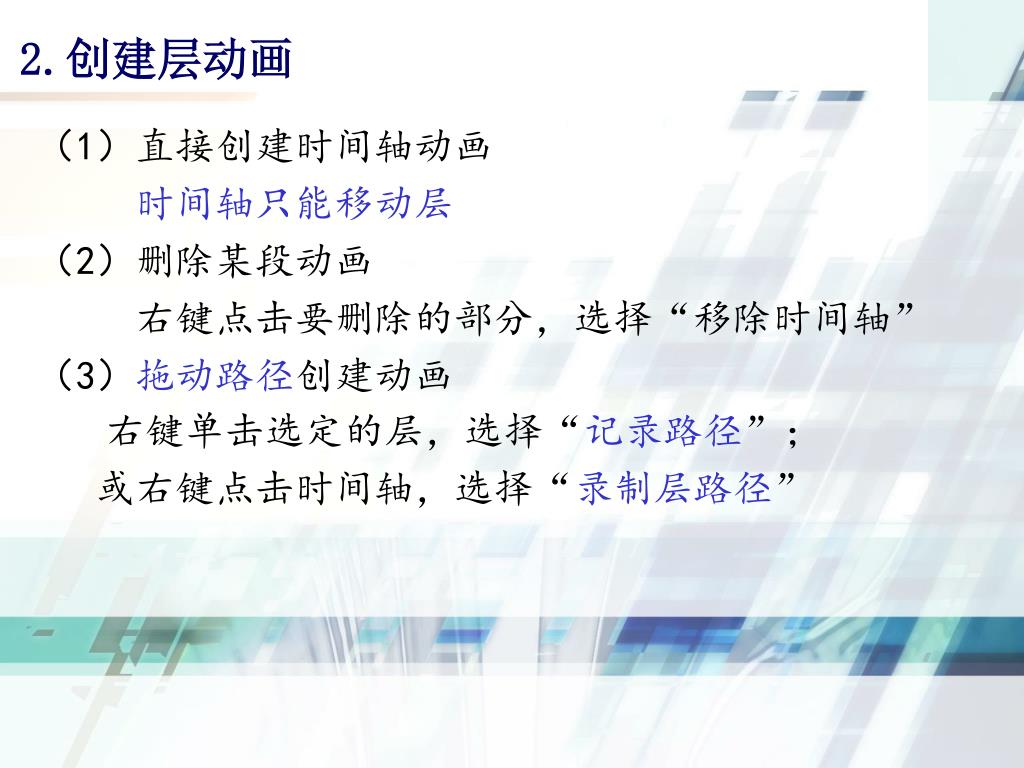 2.创建层动画

（1）直接创建时间轴动画

时间轴只能移动层

（2）删除某段动画

右键点击要删除的部分，选择“移除时间轴”

（3）拖动路径创建动画

右键单击选定的层，选择“记录路径”；

或右键点击时间轴，选择“录制层路径”